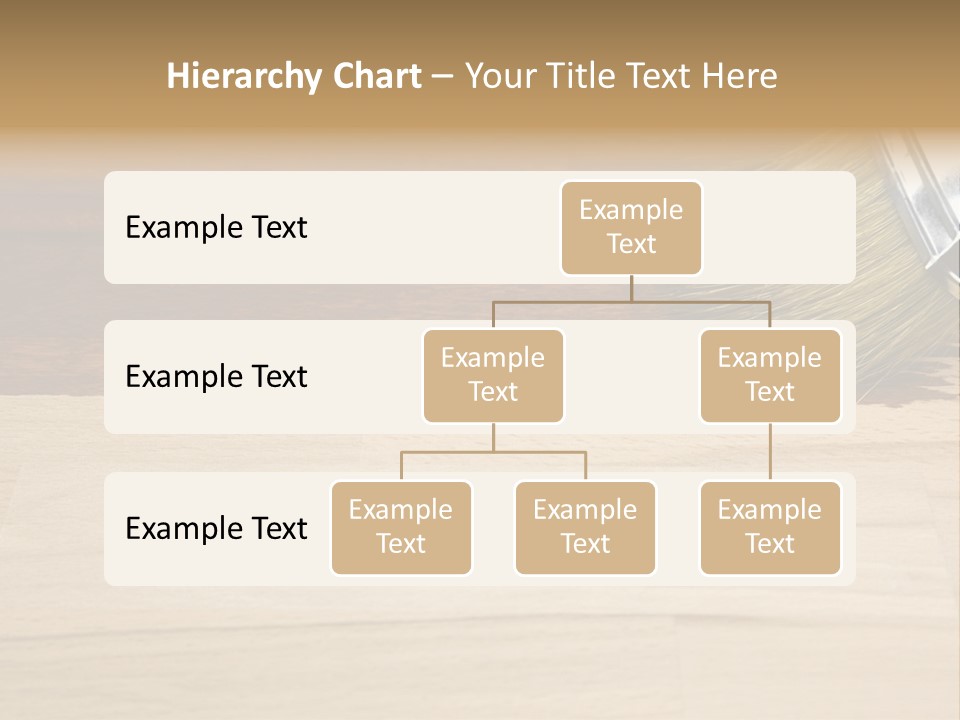 Hierarchy Chart – Your Title Text Here

Example Text

Example Text

Example Text

Example Text

Example Text

Example Text

Example Text

Example Text

Example Text